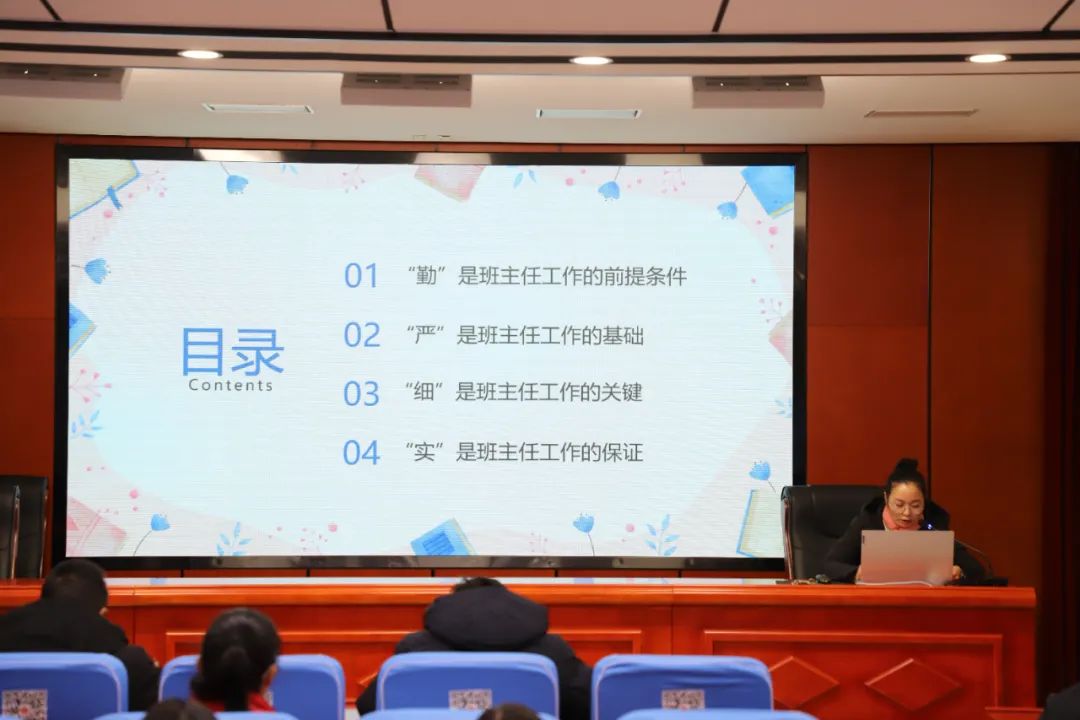 目录
Contents

01 “勤”是班主任工作的前提条件

02 “严”是班主任工作的基础

03 “细”是班主任工作的关键

04 “实”是班主任工作的保证